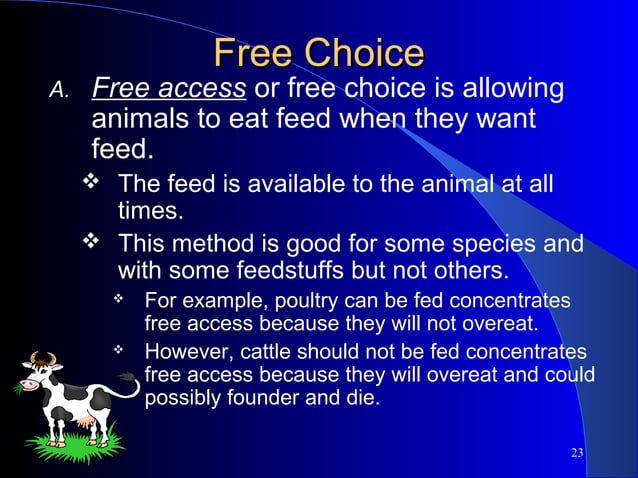 Free Choice

A. Free access or free choice is allowing animals to eat feed when they want feed.

❖ The feed is available to the animal at all times.

❖ This method is good for some species and with some feedstuffs but not others.

❖ For example, poultry can be fed concentrates free access because they will not overeat.

❖ However, cattle should not be fed concentrates free access because they will overeat and could possibly founder and die.

23